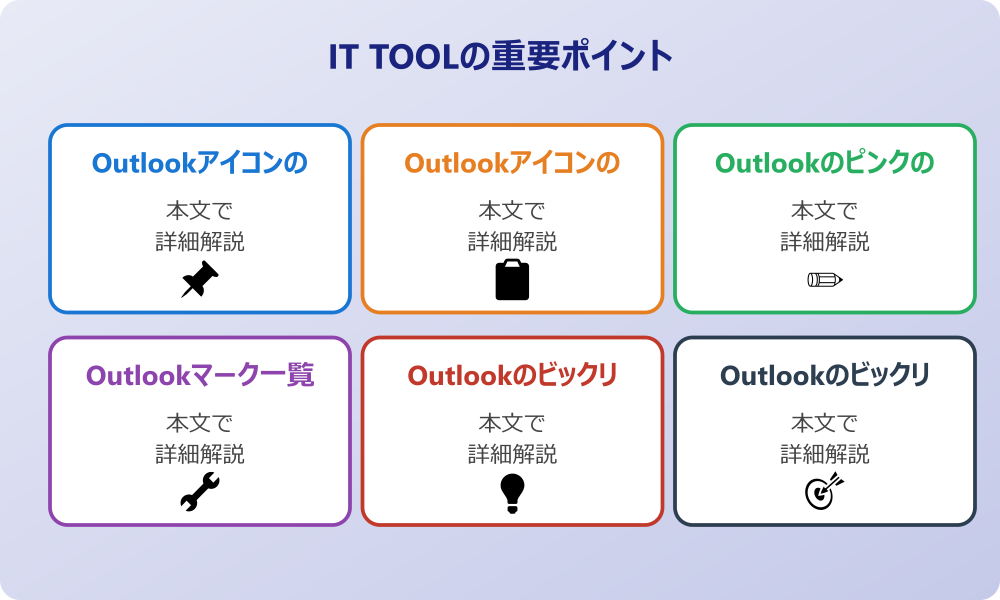 IT TOOLの重要ポイント

Outlookアイコンの

本文で
詳細解説

Outlookアイコンの

本文で
詳細解説

Outlookのピンクの

本文で
詳細解説

Outlookマーク一覧

本文で
詳細解説

Outlookのビックリ

本文で
詳細解説

Outlookのビックリ

本文で
詳細解説